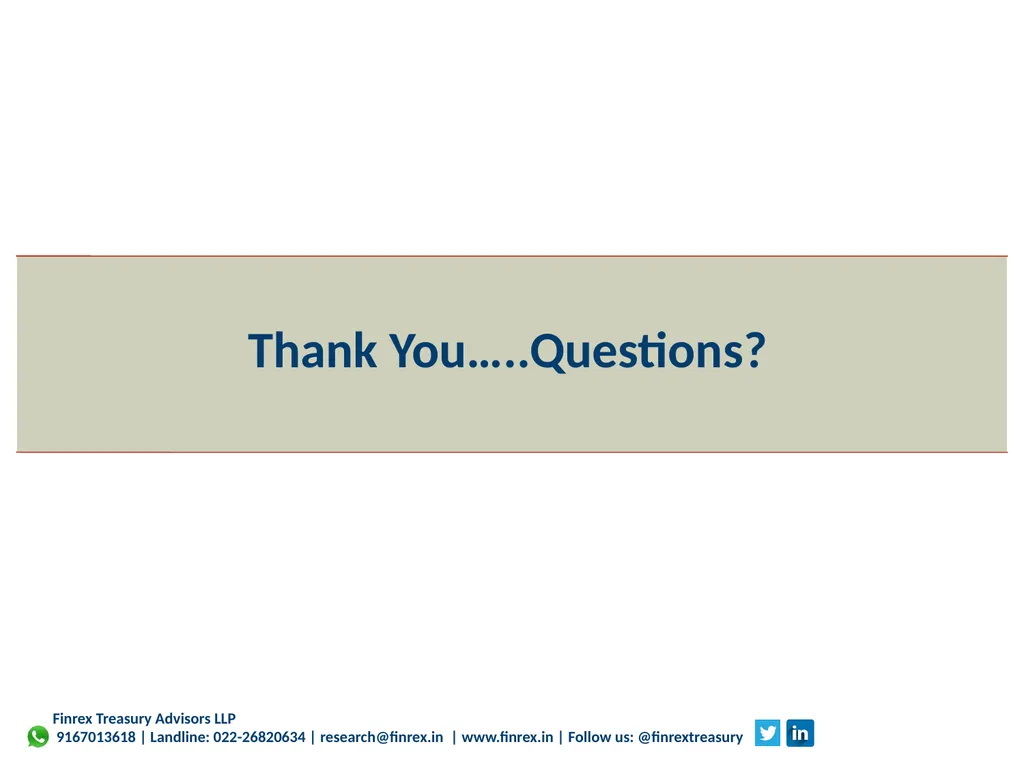 Thank You…..Questions?

Finrex Treasury Advisors LLP
9167013618 | Landline: 022-26820634 | research@finrex.in | www.finrex.in | Follow us: @finrextreasury in